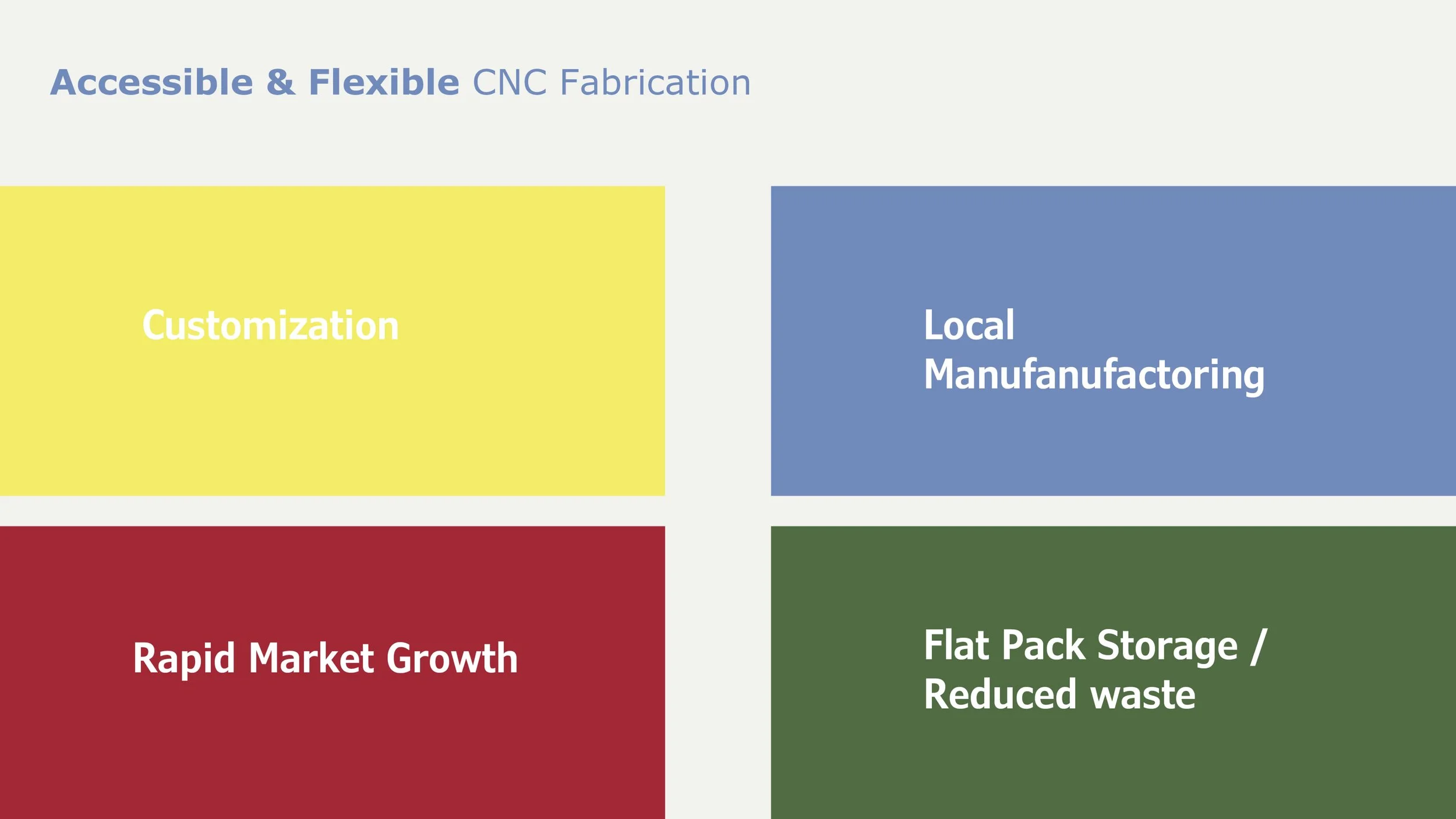 Accessible & Flexible CNC Fabrication

Customization

Local Manufanufactoring

Rapid Market Growth

Flat Pack Storage / Reduced waste